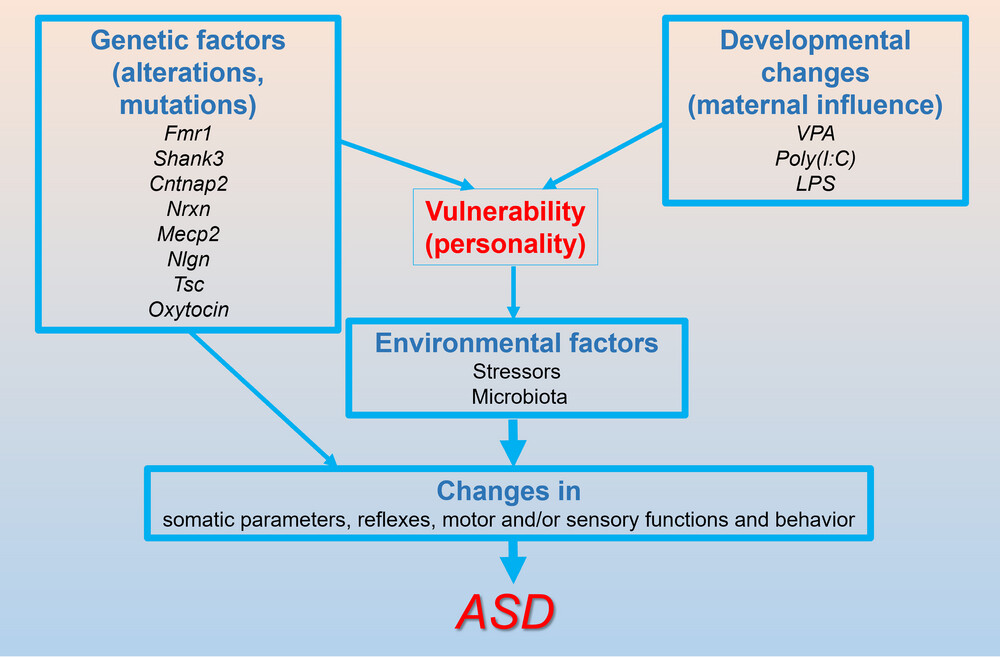 Genetic factors (alterations, mutations)
Fmr1
Shank3
Cntnap2
Nrxn
Mecp2
Nlgn
Tsc
Oxytocin

Developmental changes (maternal influence)
VPA
Poly(I:C)
LPS

Vulnerability (personality)

Environmental factors
Stressors
Microbiota

Changes in
somatic parameters, reflexes, motor and/or sensory functions and behavior

ASD